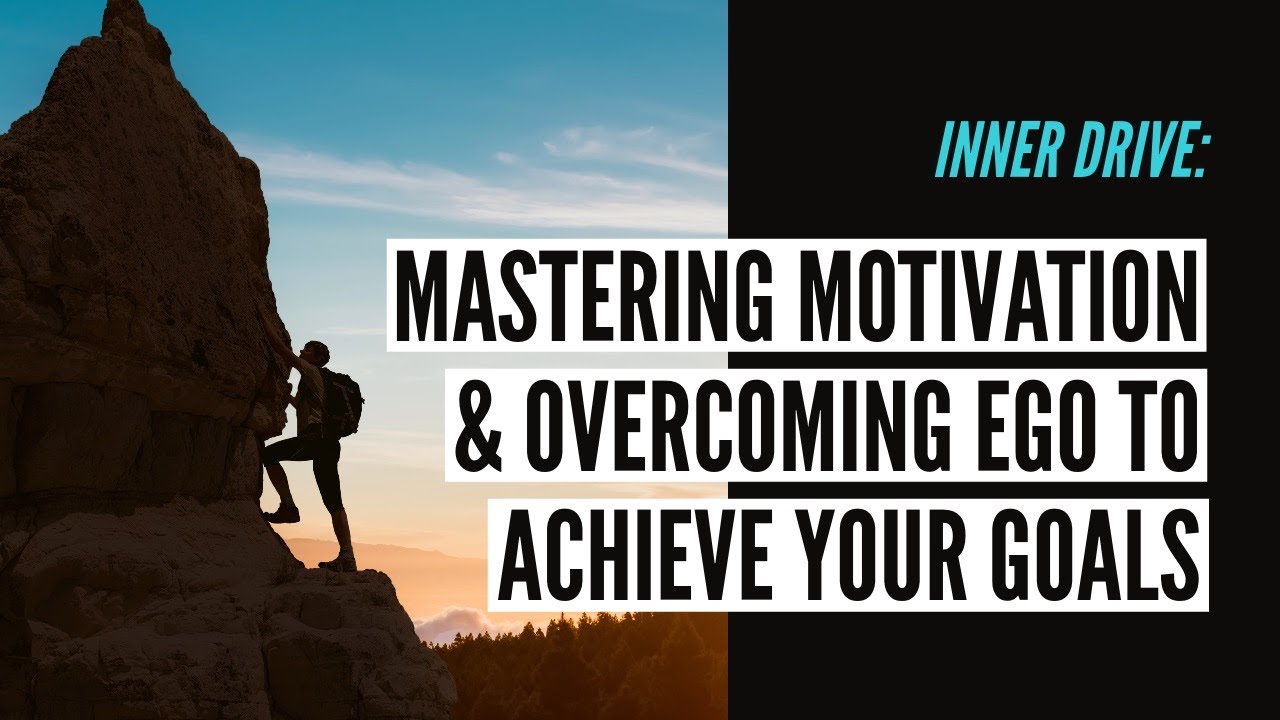 INNER DRIVE:

MASTERING MOTIVATION & OVERCOMING EGO TO ACHIEVE YOUR GOALS